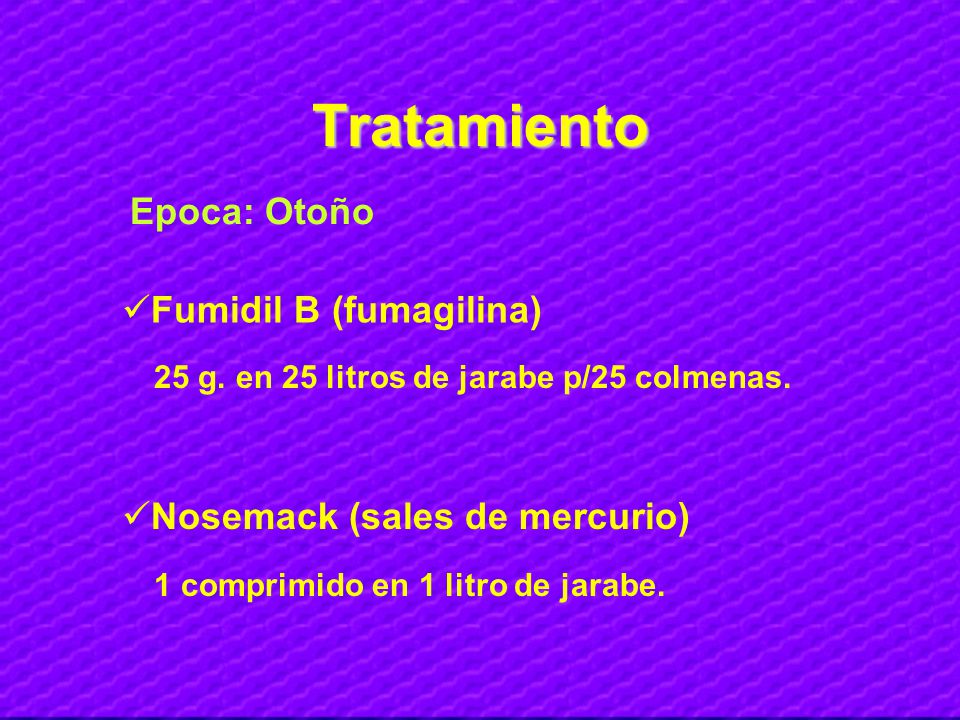 Tratamiento

Epoca: Otoño

✓Fumidil B (fumagilina)

25 g. en 25 litros de jarabe p/25 colmenas.

✓Nosemack (sales de mercurio)

1 comprimido en 1 litro de jarabe.